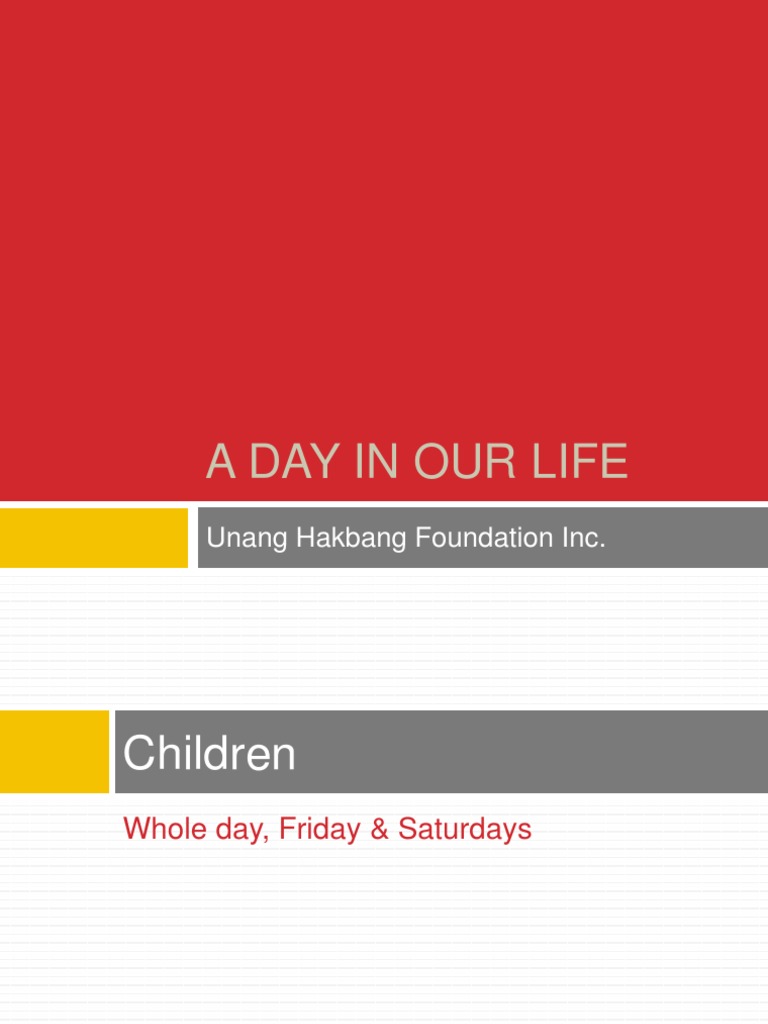 A DAY IN OUR LIFE

Unang Hakbang Foundation Inc.

Children

Whole day, Friday & Saturdays